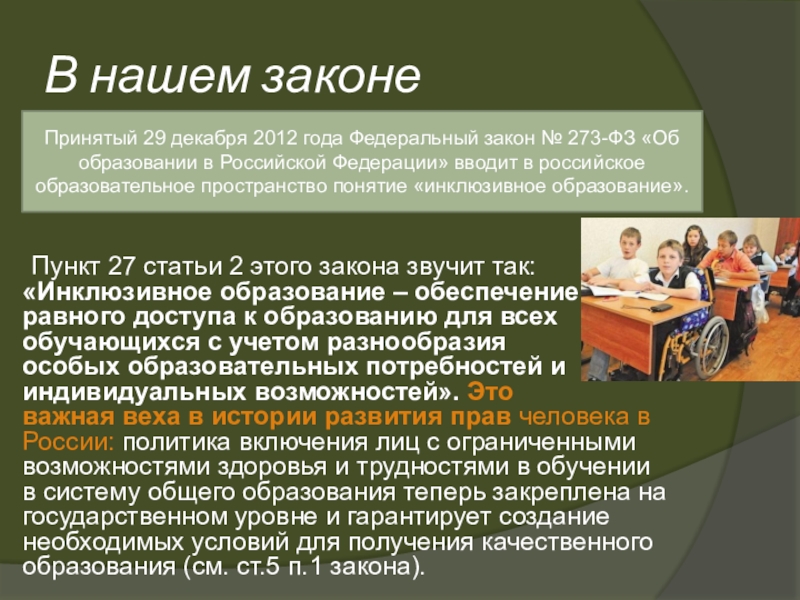 В нашем законе

Принятый 29 декабря 2012 года Федеральный закон № 273-ФЗ «Об образовании в Российской Федерации» вводит в российское образовательное пространство понятие «инклюзивное образование».

Пункт 27 статьи 2 этого закона звучит так: «Инклюзивное образование – обеспечение равного доступа к образованию для всех обучающихся с учетом разнообразия особых образовательных потребностей и индивидуальных возможностей». Это важная веха в истории развития прав человека в России: политика включения лиц с ограниченными возможностями здоровья и трудностями в обучении в систему общего образования теперь закреплена на государственном уровне и гарантирует создание необходимых условий для получения качественного образования (см. ст.5 п.1 закона).